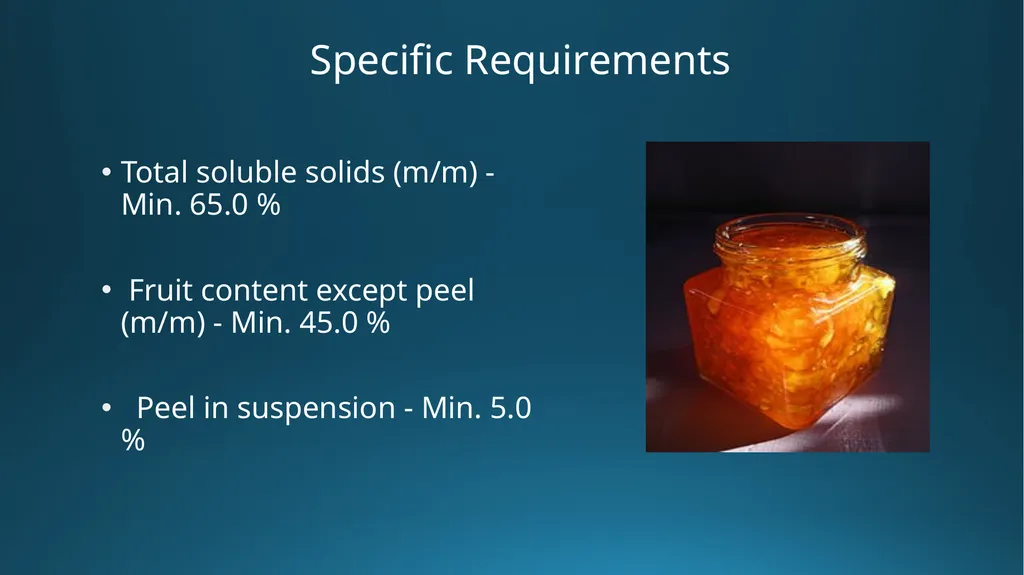 Specific Requirements

• Total soluble solids (m/m) - Min. 65.0 %

• Fruit content except peel (m/m) - Min. 45.0 %

• Peel in suspension - Min. 5.0 %